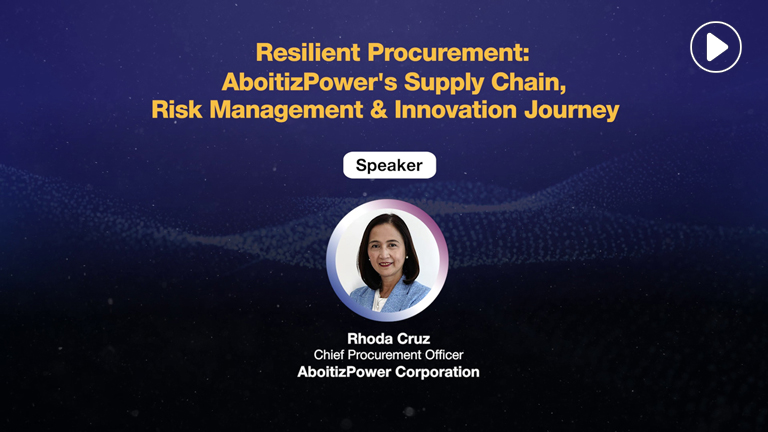 Resilient Procurement:
AboitizPower's Supply Chain,
Risk Management & Innovation Journey

Speaker

Rhoda Cruz
Chief Procurement Officer
AboitizPower Corporation